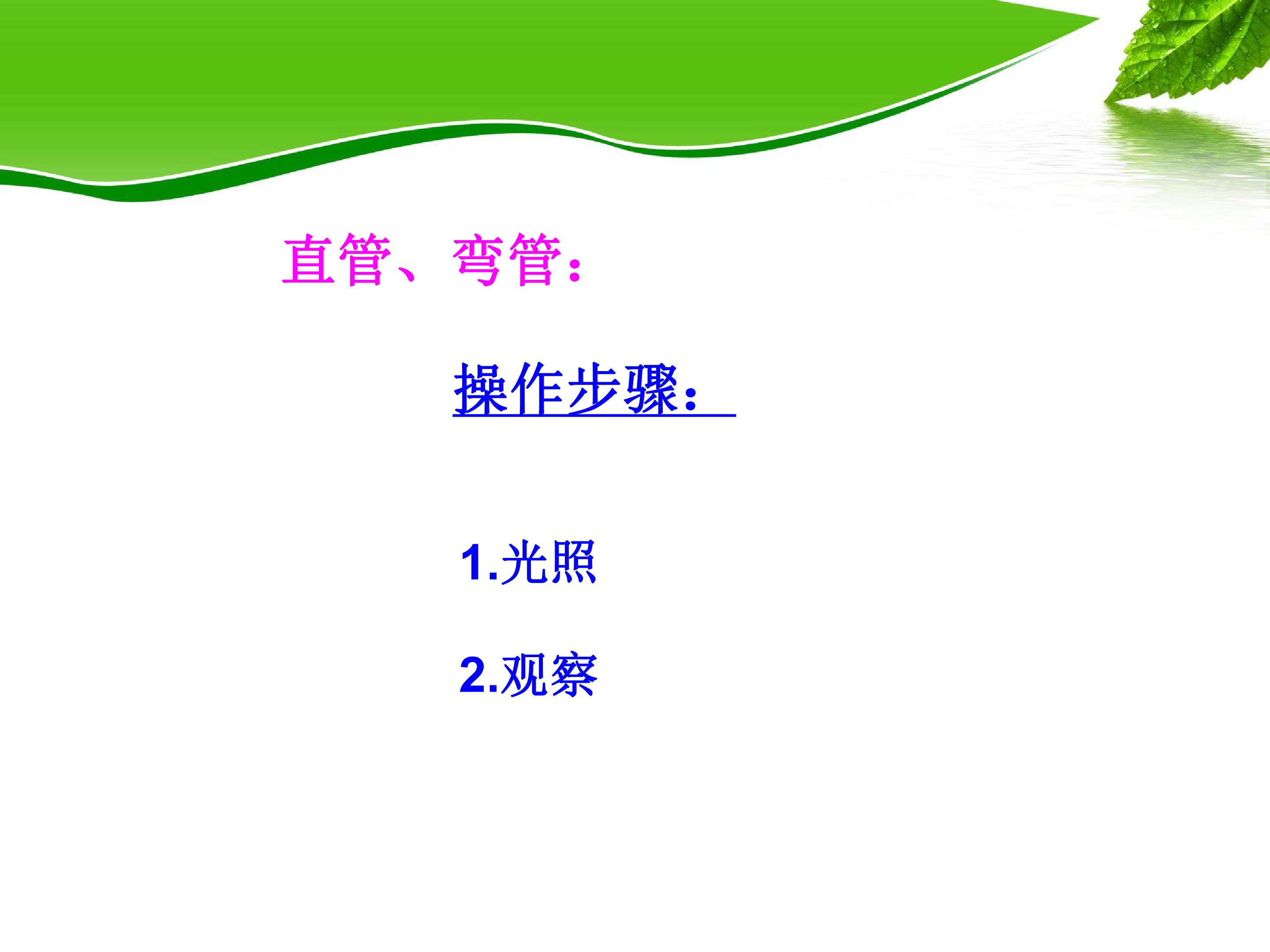 直管、弯管:

操作步骤:

1.光照

2.观察